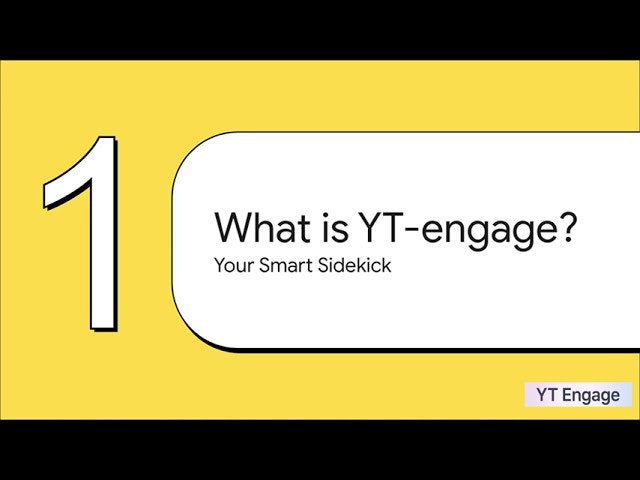 1

What is YT-engage?
Your Smart Sidekick

YT Engage